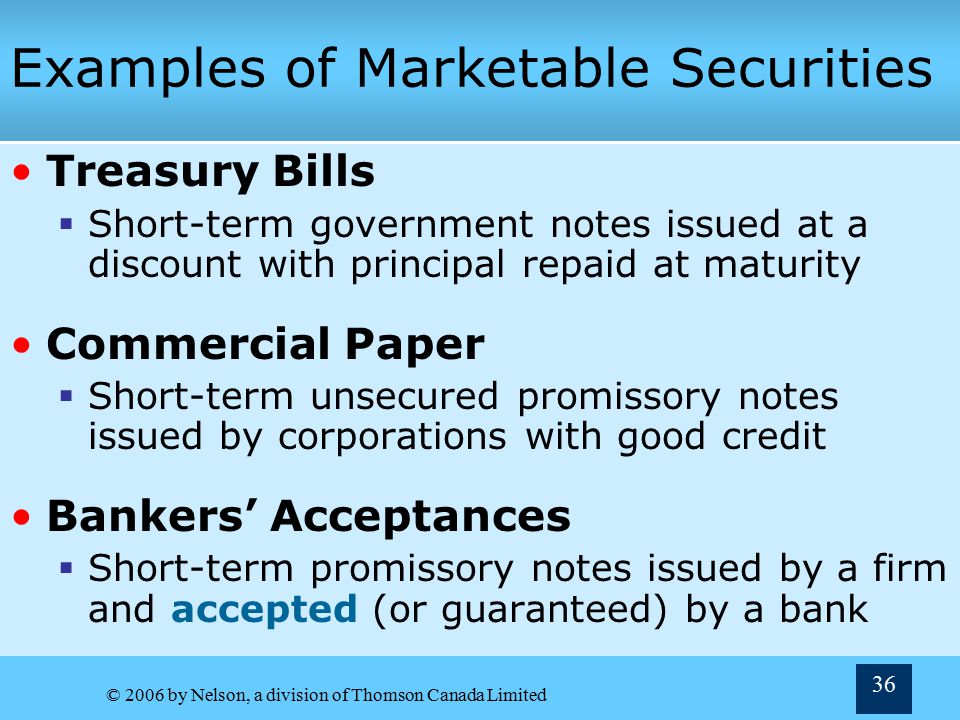 Examples of Marketable Securities

• Treasury Bills
 ▪ Short-term government notes issued at a discount with principal repaid at maturity

• Commercial Paper
 ▪ Short-term unsecured promissory notes issued by corporations with good credit

• Bankers' Acceptances
 ▪ Short-term promissory notes issued by a firm and accepted (or guaranteed) by a bank

© 2006 by Nelson, a division of Thomson Canada Limited

36